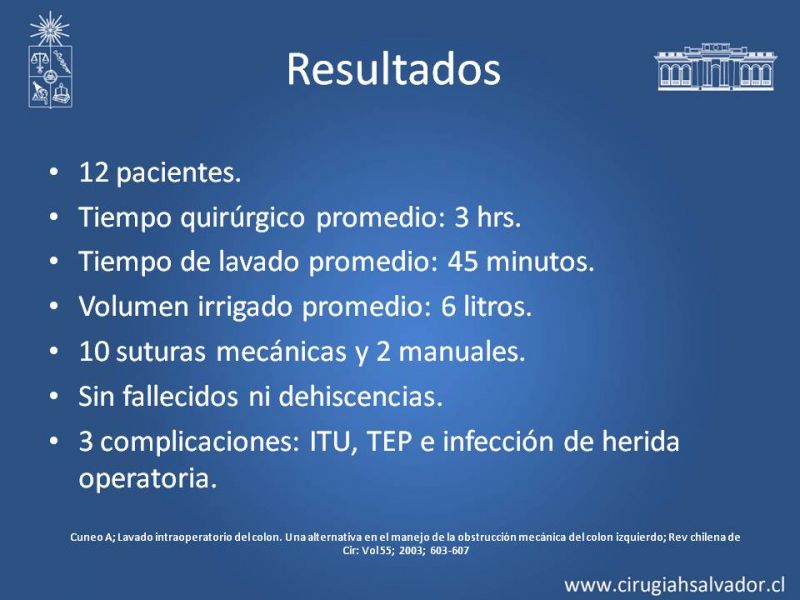 Resultados

• 12 pacientes.
• Tiempo quirúrgico promedio: 3 hrs.
• Tiempo de lavado promedio: 45 minutos.
• Volumen irrigado promedio: 6 litros.
• 10 suturas mecánicas y 2 manuales.
• Sin fallecidos ni dehiscencias.
• 3 complicaciones: ITU, TEP e infección de herida operatoria.

Cuneo A; Lavado intraoperatorio del colon. Una alternativa en el manejo de la obstrucción mecánica del colon izquierdo; Rev chilena de Cir: Vol 55; 2003; 603-607

www.cirugiahsalvador.cl